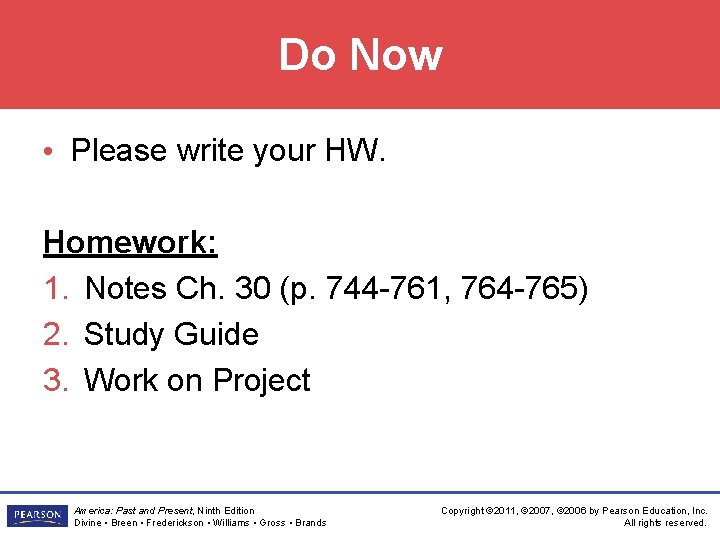 Do Now

• Please write your HW.

Homework:
1. Notes Ch. 30 (p. 744-761, 764-765)
2. Study Guide
3. Work on Project

PEARSON

America: Past and Present, Ninth Edition
Divine • Breen • Frederickson • Williams • Gross • Brands

Copyright ©2011, ©2007, ©2006 by Pearson Education, Inc.
All rights reserved.